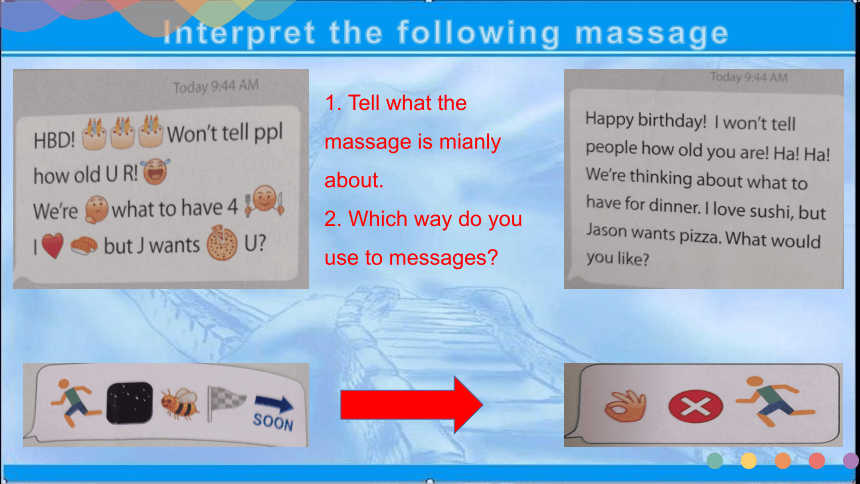 Interpret the following massage

Today 9:44 AM

HBD! Won't tell ppl how old U R!
We're what to have 4
I but J wants U?

1. Tell what the massage is mianly about.
2. Which way do you use to messages?

Today 9:44 AM

Happy birthday! I won't tell people how old you are! Ha! Ha! We're thinking about what to have for dinner. I love sushi, but Jason wants pizza. What would you like?

SOON